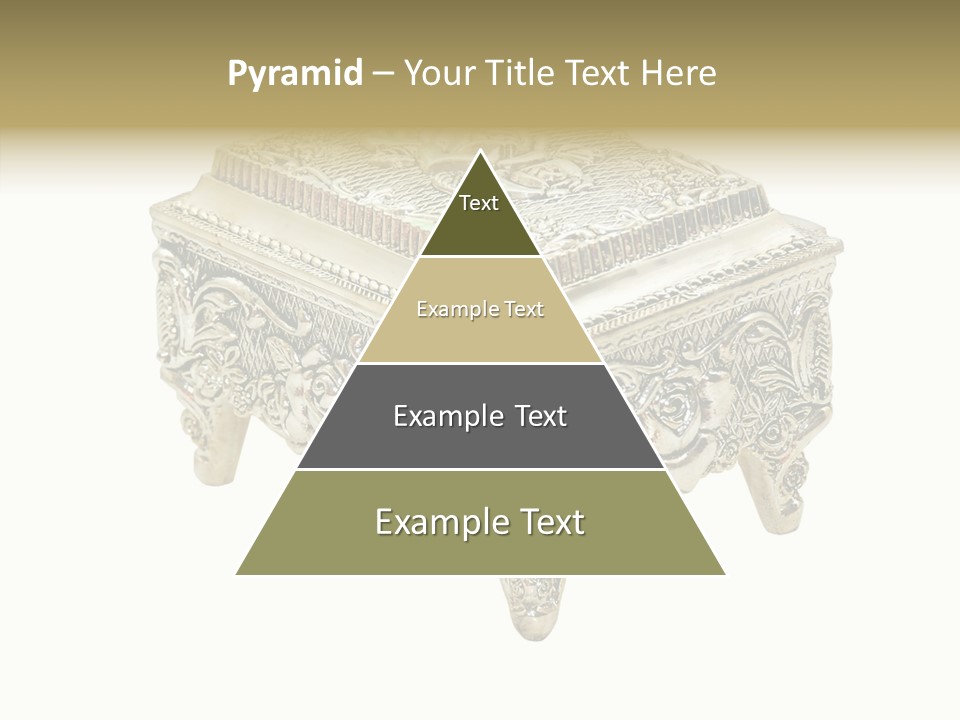 Pyramid – Your Title Text Here

Text

Example Text

Example Text

Example Text